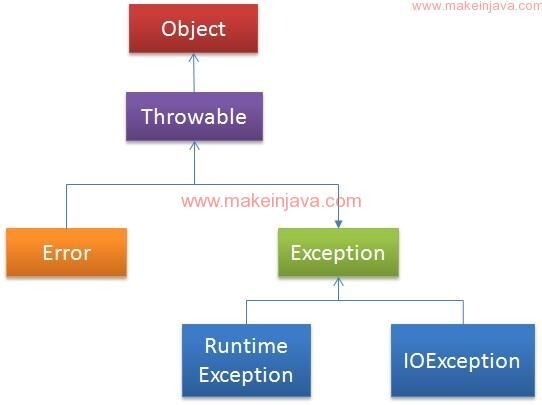 www.makeinjava.com

Object

Throwable

www.makeinjava.com

Error

Exception

Runtime Exception

IOException